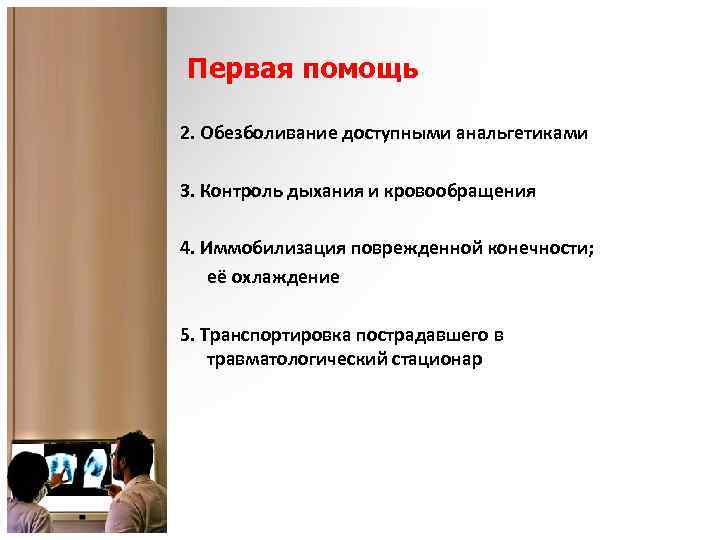 Первая помощь

2. Обезболивание доступными анальгетиками

3. Контроль дыхания и кровообращения

4. Иммобилизация поврежденной конечности; её охлаждение

5. Транспортировка пострадавшего в травматологический стационар